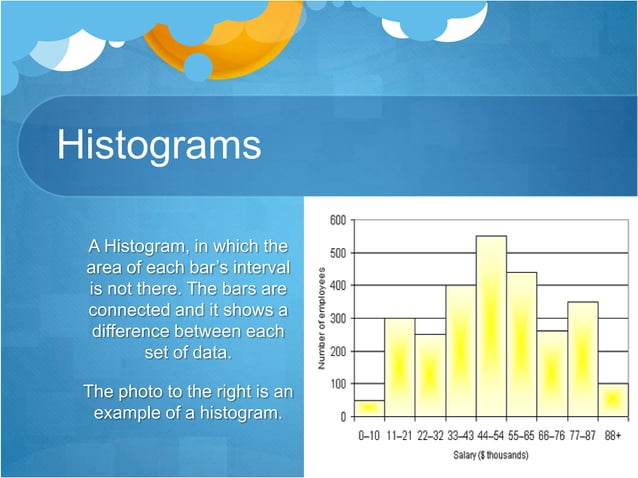 Histograms

A Histogram, in which the area of each bar's interval is not there. The bars are connected and it shows a difference between each set of data.

The photo to the right is an example of a histogram.

600
500
400
300
200
100
0
Number of employees
0–10 11–21 22–32 33–43 44–54 55–65 66–76 77–87 88+
Salary ($ thousands)